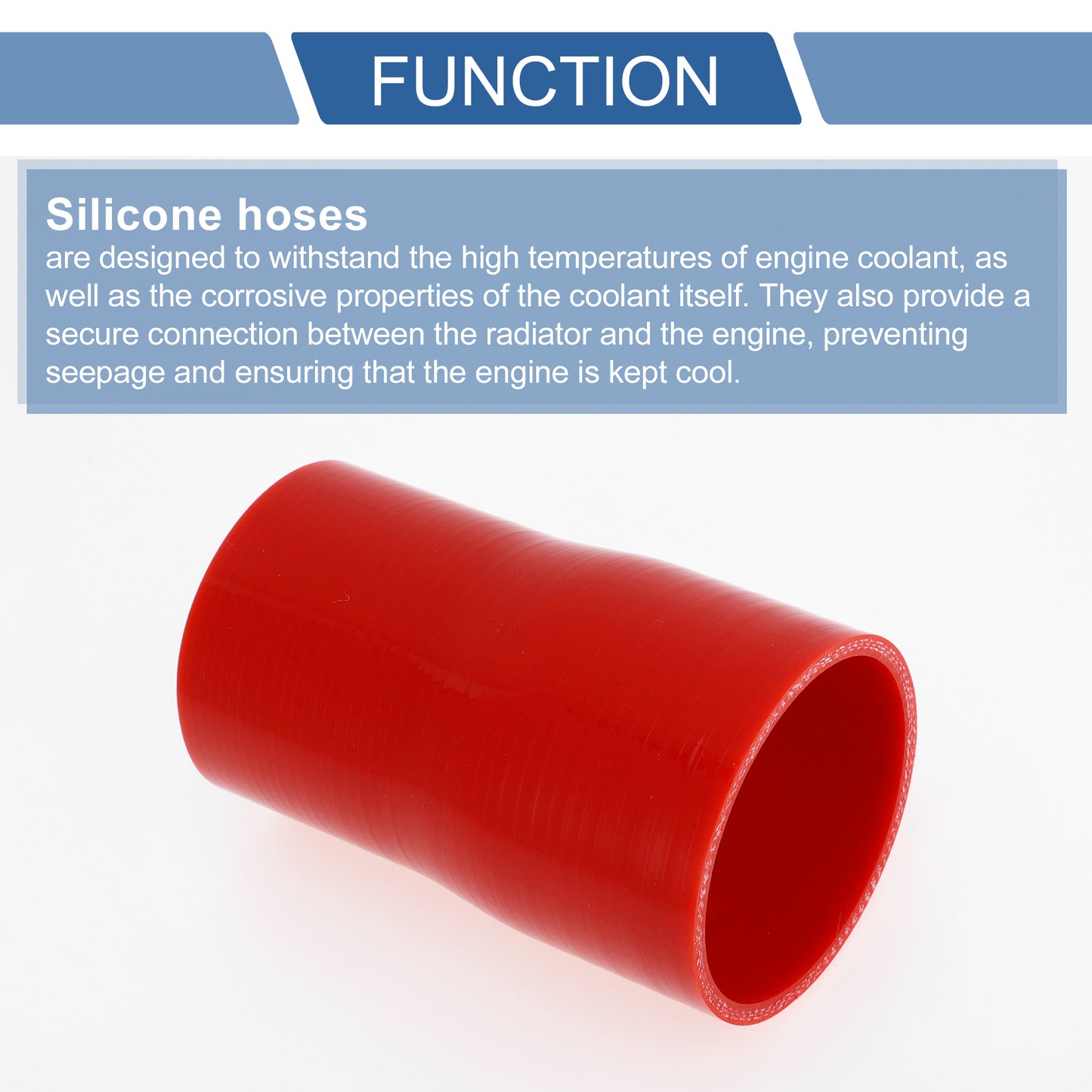 FUNCTION

Silicone hoses

are designed to withstand the high temperatures of engine coolant, as well as the corrosive properties of the coolant itself. They also provide a secure connection between the radiator and the engine, preventing seepage and ensuring that the engine is kept cool.